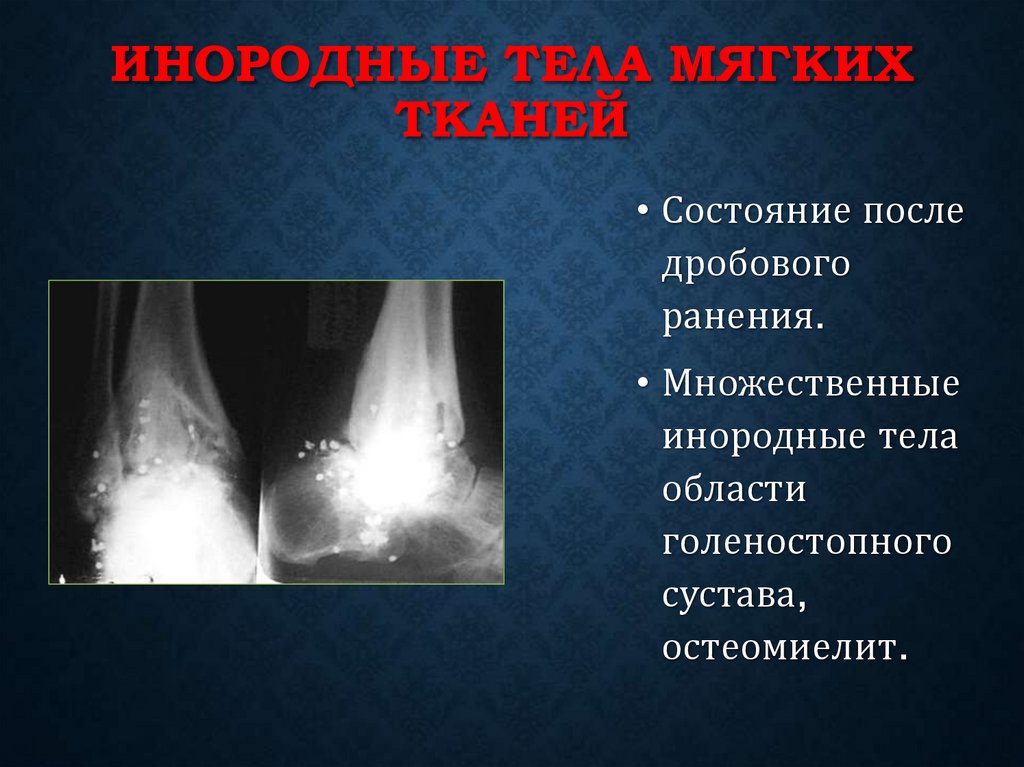 ИНОРОДНЫЕ ТЕЛА МЯГКИХ ТКАНЕЙ

• Состояние после дробового ранения.

• Множественные инородные тела области голеностопного сустава, остеомиелит.